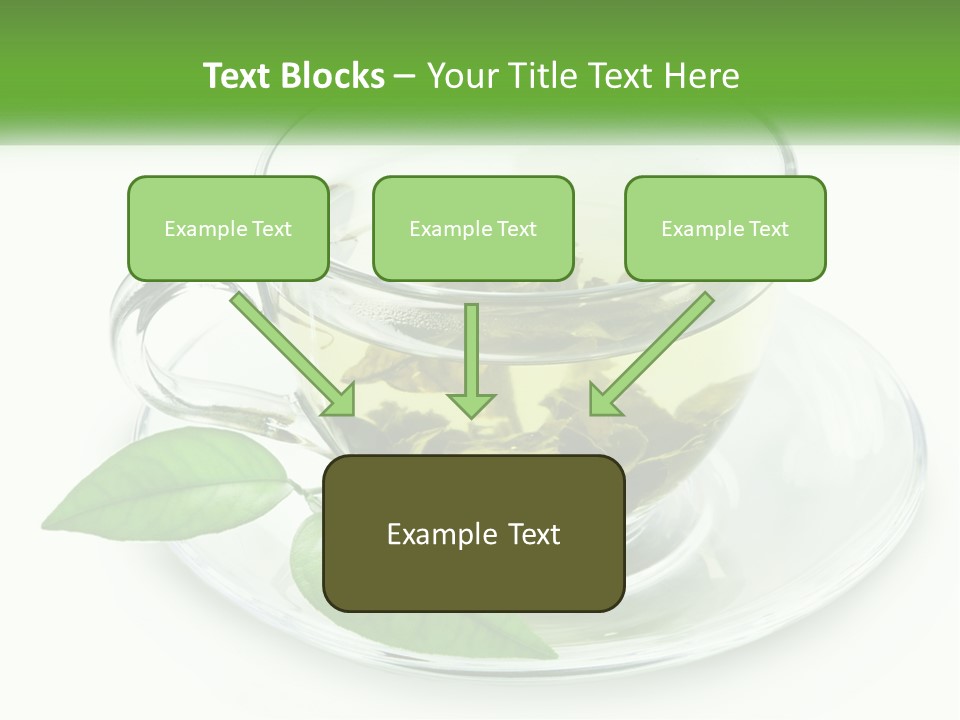 Text Blocks – Your Title Text Here

Example Text

Example Text

Example Text

Example Text